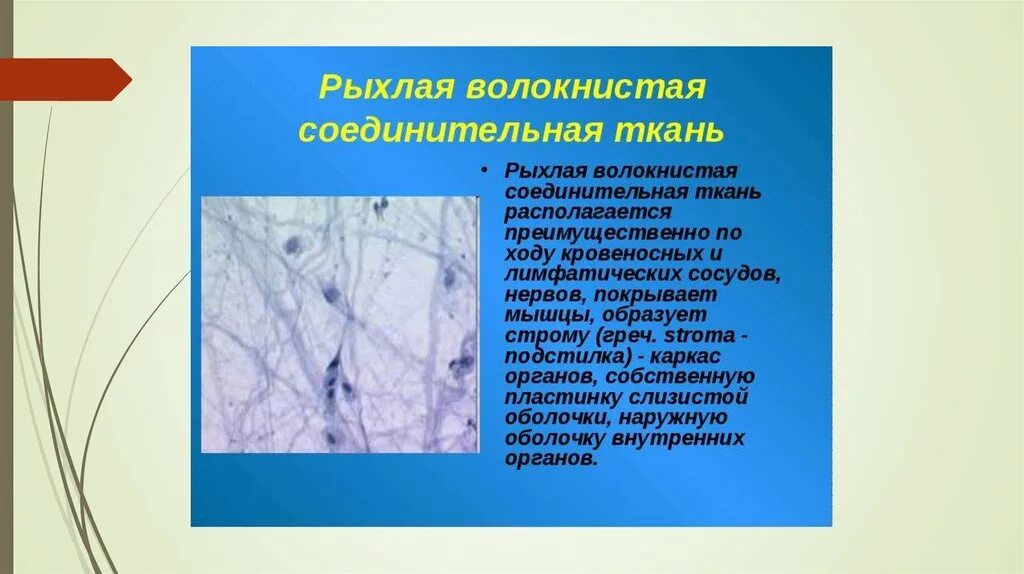 Рыхлая волокнистая соединительная ткань

• Рыхлая волокнистая соединительная ткань располагается преимущественно по ходу кровеносных и лимфатических сосудов, нервов, покрывает мышцы, образует строму (греч. stroma - подстилка) - каркас органов, собственную пластинку слизистой оболочки, наружную оболочку внутренних органов.